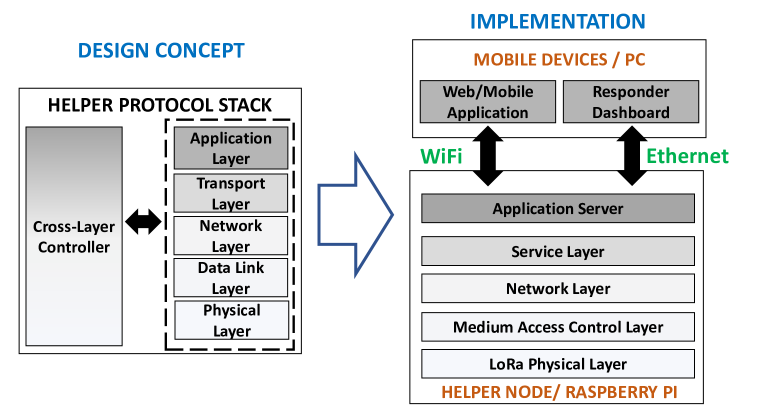 DESIGN CONCEPT

HELPER PROTOCOL STACK

Cross-Layer Controller

Application Layer

Transport Layer

Network Layer

Data Link Layer

Physical Layer

IMPLEMENTATION

MOBILE DEVICES / PC

Web/Mobile Application

Responder Dashboard

WiFi

Ethernet

Application Server

Service Layer

Network Layer

Medium Access Control Layer

LoRa Physical Layer

HELPER NODE/ RASPBERRY PI